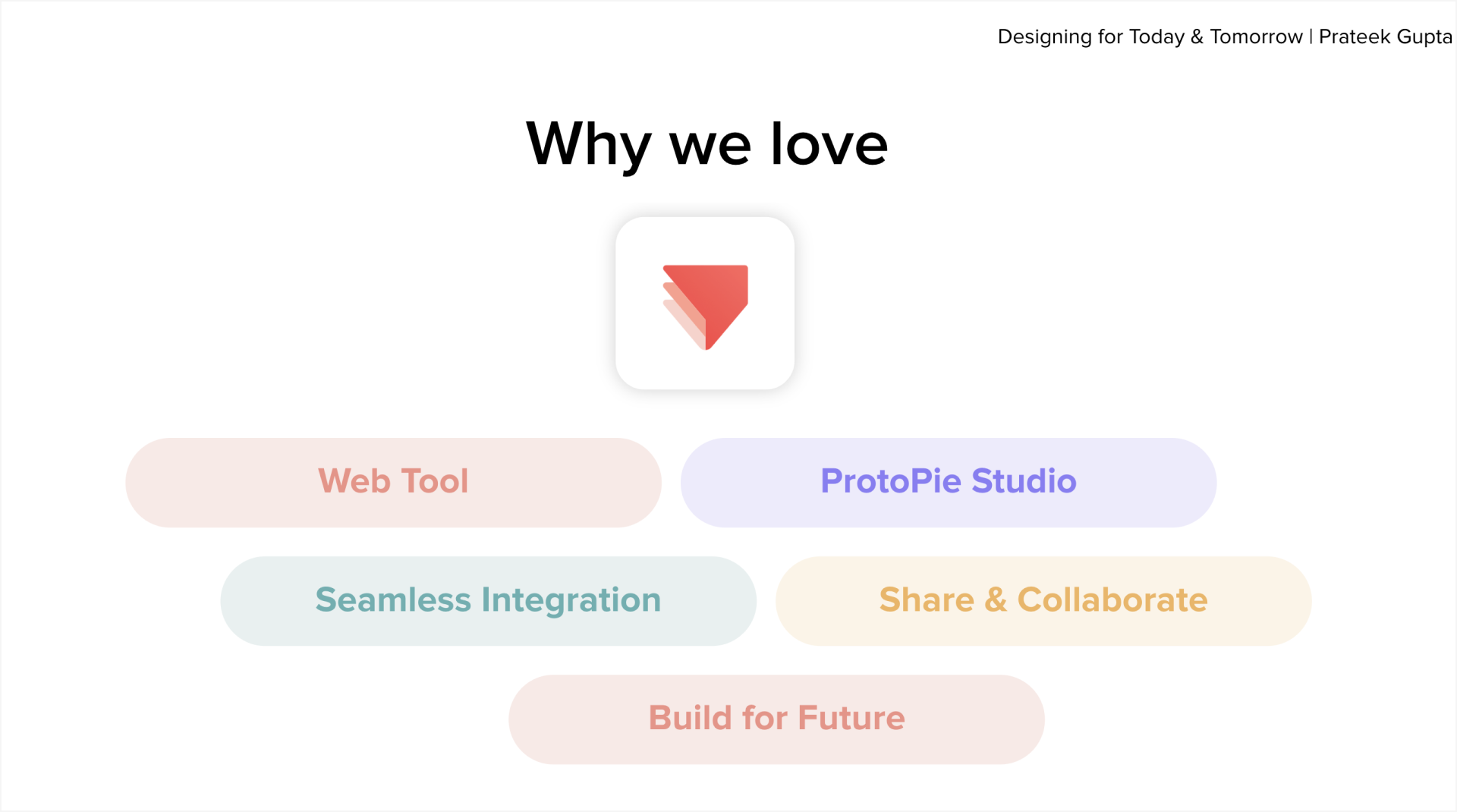 Designing for Today & Tomorrow | Prateek Gupta

Why we love

Web Tool

ProtoPie Studio

Seamless Integration

Share & Collaborate

Build for Future